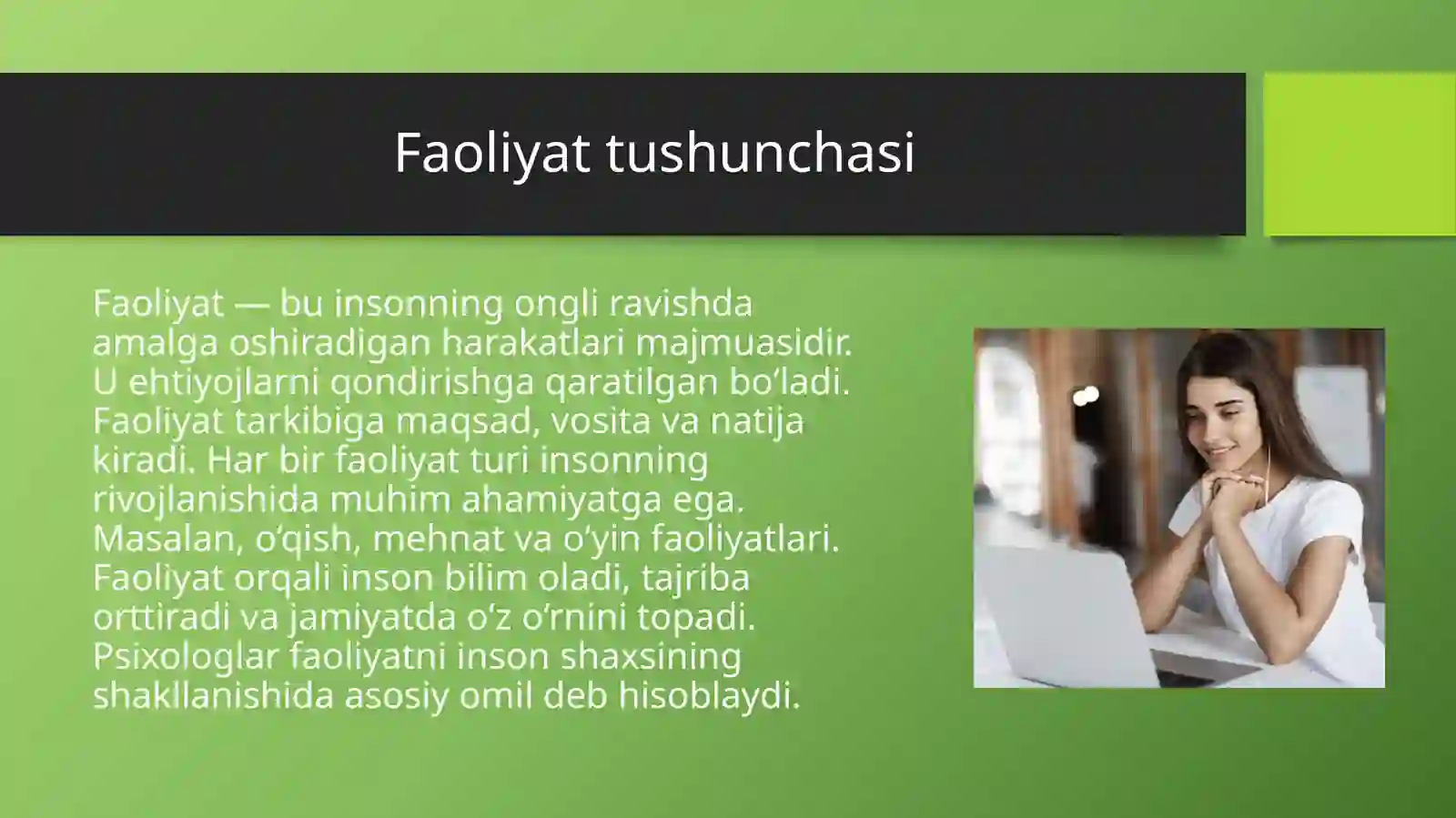 Faoliyat tushunchasi

Faoliyat — bu insonning ongli ravishda amalga oshiradigan harakatlari majmuasidir. U ehtiyojlarni qondirishga qaratilgan bo‘ladi. Faoliyat tarkibiga maqsad, vosita va natija kiradi. Har bir faoliyat turi insonning rivojlanishida muhim ahamiyatga ega. Masalan, o‘qish, mehnat va o‘yin faoliyatlari. Faoliyat orqali inson bilim oladi, tajriba orttiradi va jamiyatda o‘z o‘rnini topadi. Psixologlar faoliyatni inson shaxsining shakllanishida asosiy omil deb hisoblaydi.